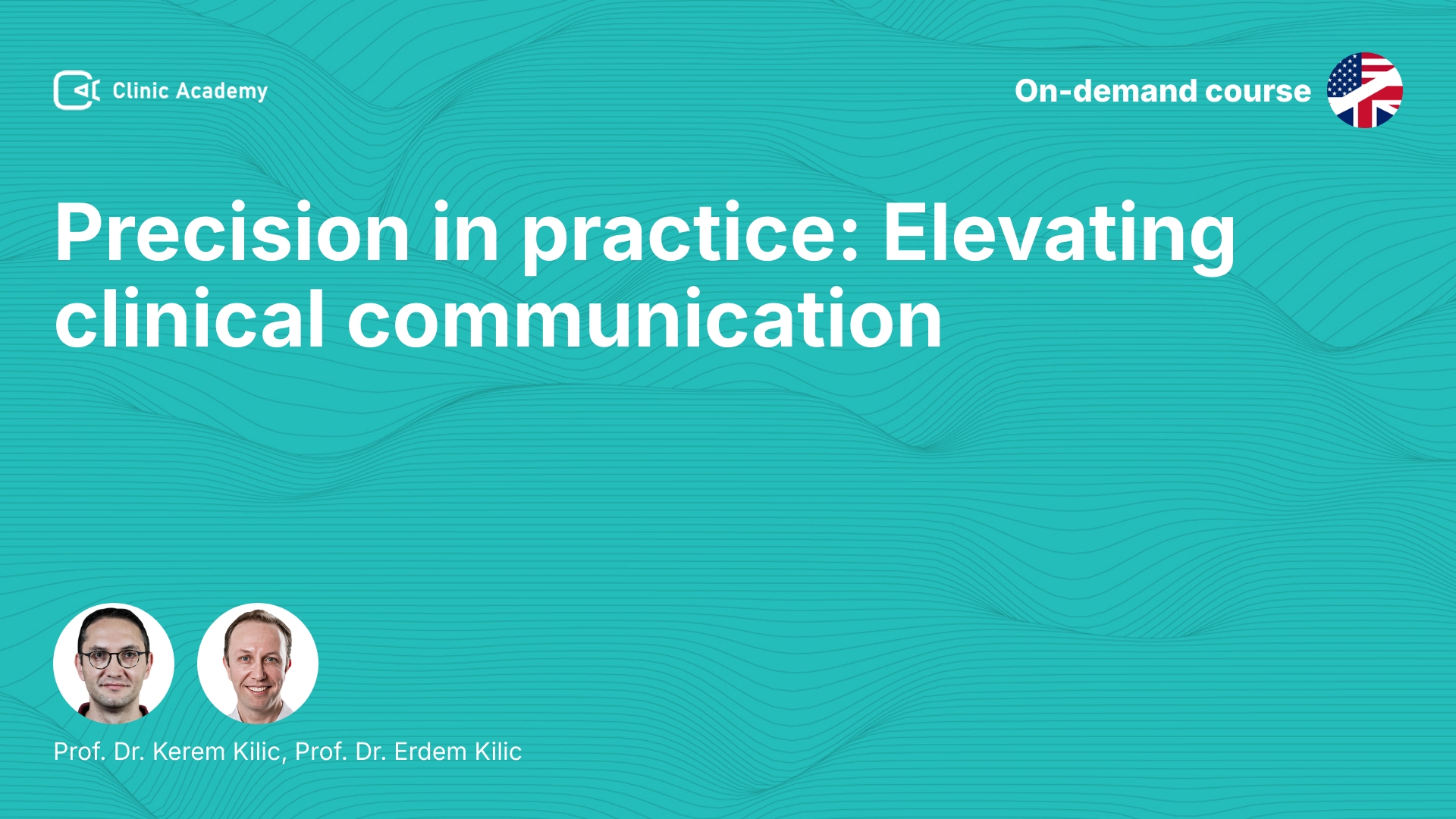 Clinic Academy

On-demand course

Precision in practice: Elevating clinical communication

Prof. Dr. Kerem Kilic, Prof. Dr. Erdem Kilic